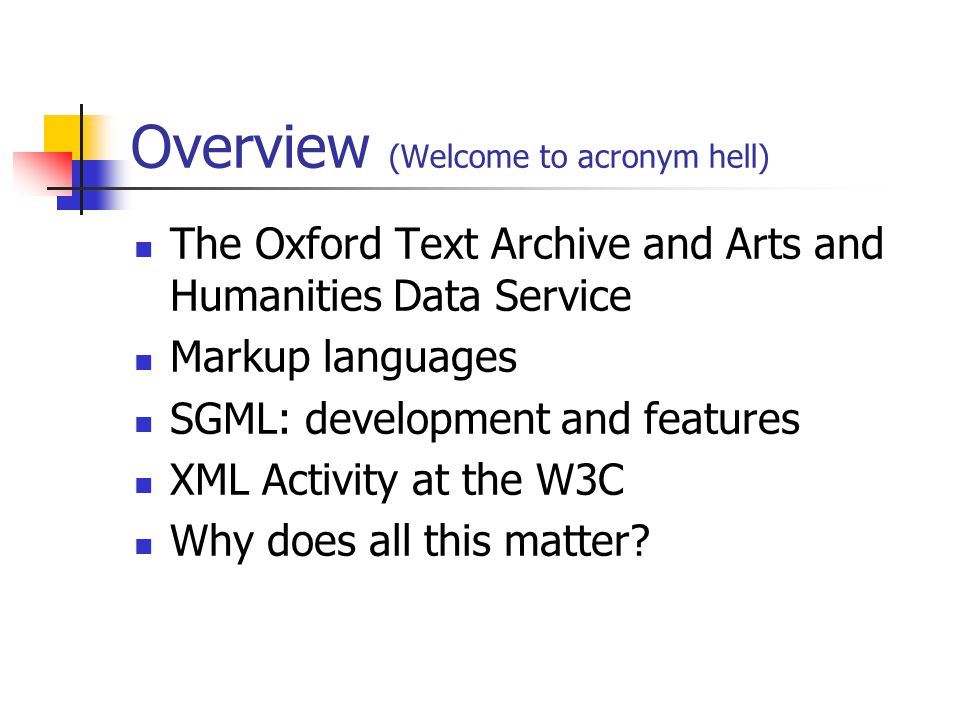 Overview (Welcome to acronym hell)

- The Oxford Text Archive and Arts and Humanities Data Service
- Markup languages
- SGML: development and features
- XML Activity at the W3C
- Why does all this matter?